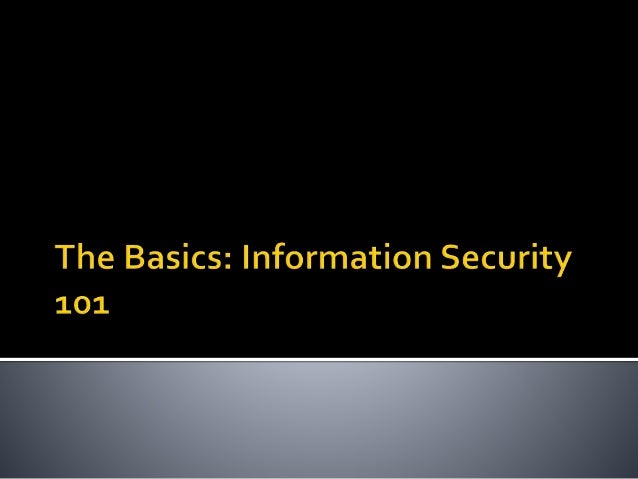 The Basics: Information Security 101